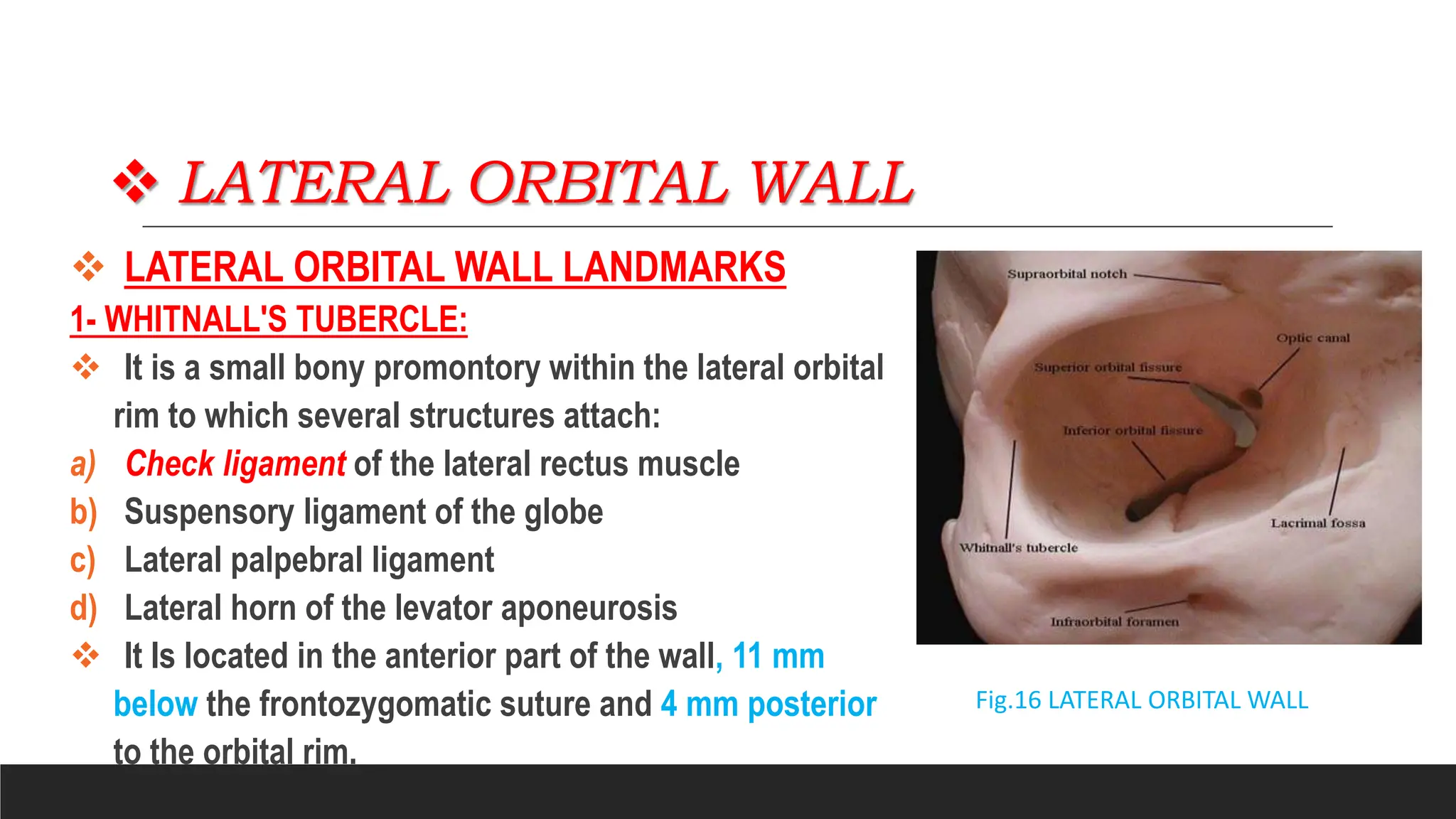 ❖ LATERAL ORBITAL WALL

❖ LATERAL ORBITAL WALL LANDMARKS

1- WHITNALL'S TUBERCLE:

❖ It is a small bony promontory within the lateral orbital rim to which several structures attach:

a) Check ligament of the lateral rectus muscle

b) Suspensory ligament of the globe

c) Lateral palpebral ligament

d) Lateral horn of the levator aponeurosis

❖ It Is located in the anterior part of the wall, 11 mm below the frontozygomatic suture and 4 mm posterior to the orbital rim.

Supraorbital notch

Optic canal

Superior orbital fissure

Inferior orbital fissure

Lacrimal fossa

Whitnall's tubercle

Infraorbital foramen

Fig.16 LATERAL ORBITAL WALL